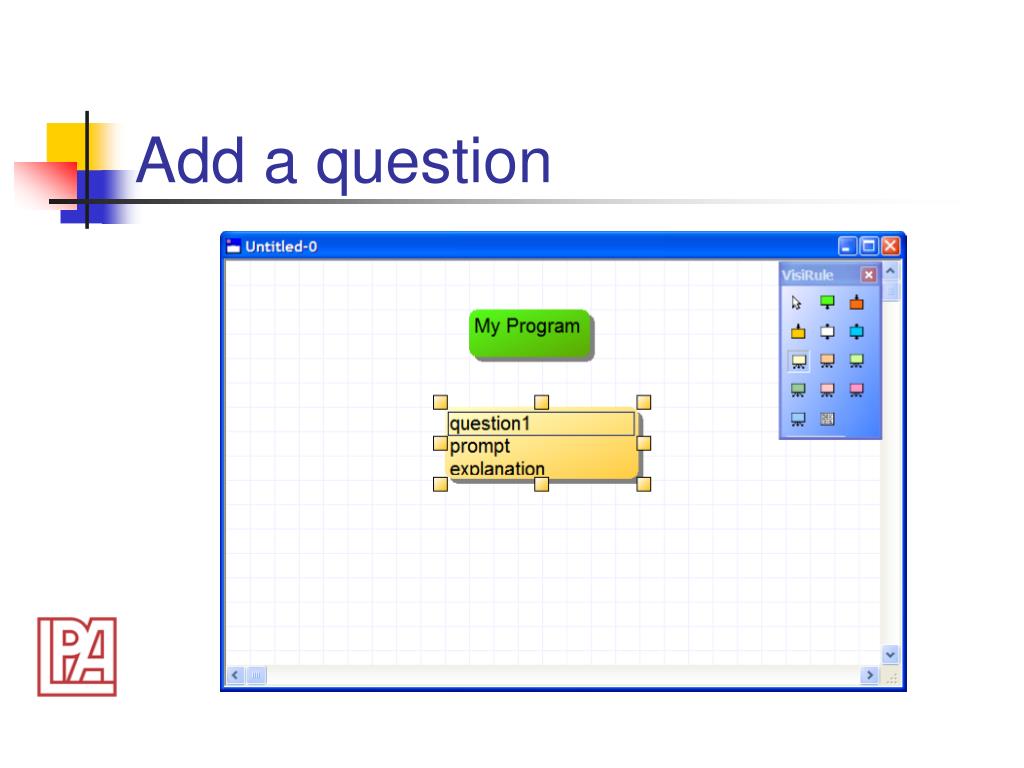 Add a question

Untitled-0

VisiRule

My Program

question1
prompt
explanation

LPA